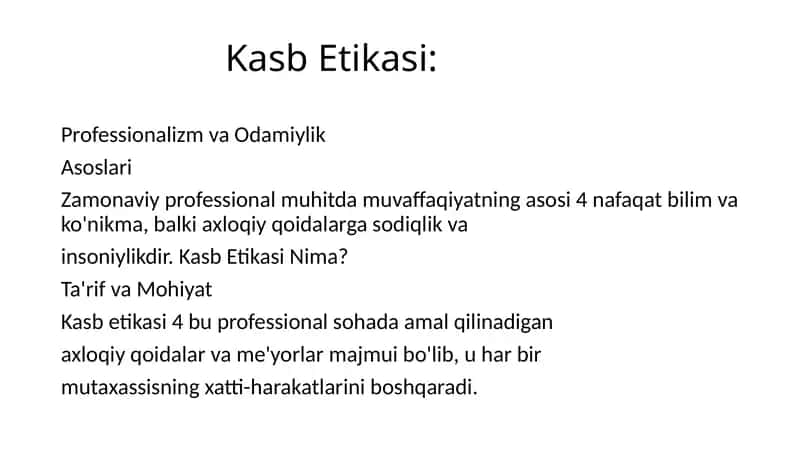 Kasb Etikasi:

Professionalizm va Odamiylik

Asoslari

Zamonaviy professional muhitda muvaffaqiyatning asosi 4 nafaqat bilim va ko'nikma, balki axloqiy qoidalarga sodiqlik va

insoniylikdir. Kasb Etikasi Nima?

Ta'rif va Mohiyat

Kasb etikasi 4 bu professional sohada amal qilinadigan

axloqiy qoidalar va me'yorlar majmui bo'lib, u har bir

mutaxassisning xatti-harakatlarini boshqaradi.